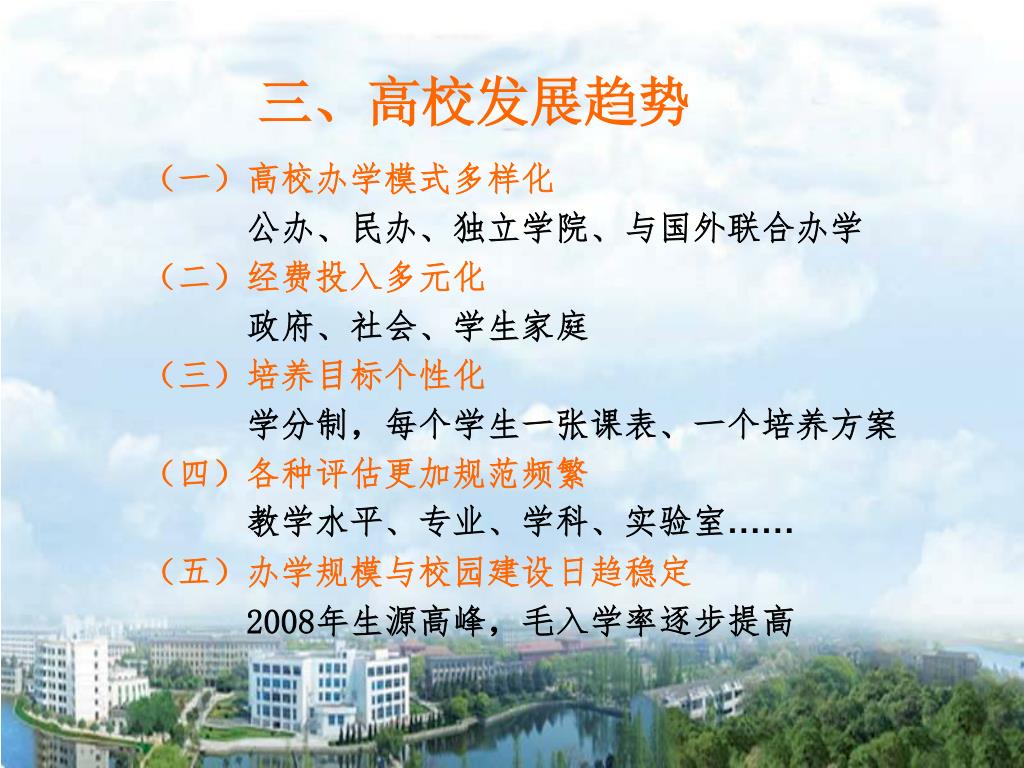 三、高校发展趋势

（一）高校办学模式多样化

公办、民办、独立学院、与国外联合办学

（二）经费投入多元化

政府、社会、学生家庭

（三）培养目标个性化

学分制，每个学生一张课表、一个培养方案

（四）各种评估更加规范频繁

教学水平、专业、学科、实验室……

（五）办学规模与校园建设日趋稳定

2008年生源高峰，毛入学率逐步提高